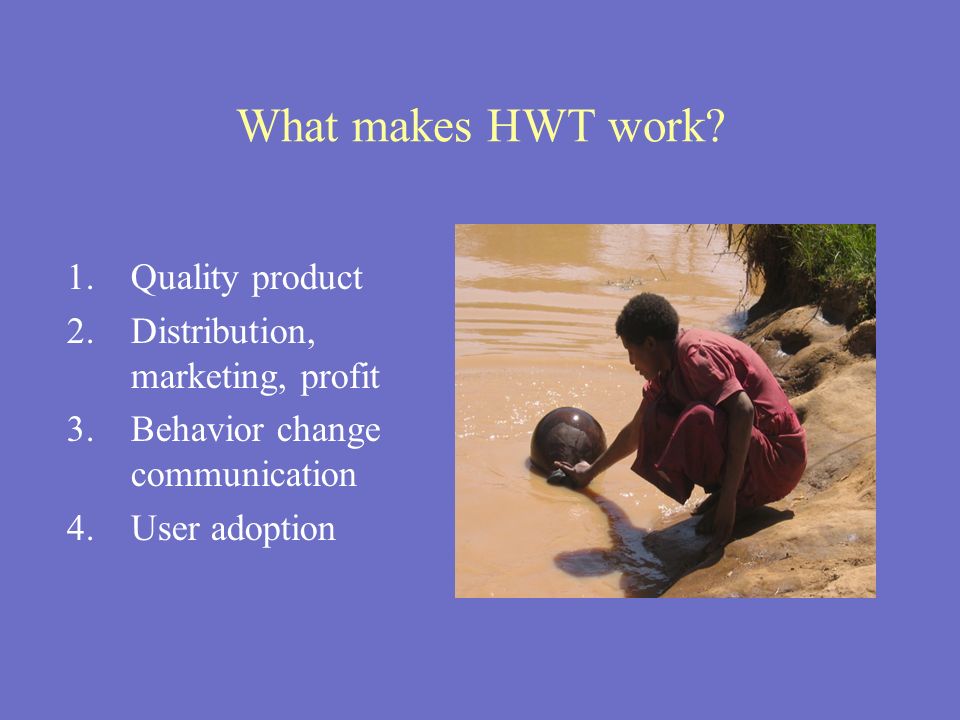 What makes HWT work?

1. Quality product
2. Distribution, marketing, profit
3. Behavior change communication
4. User adoption